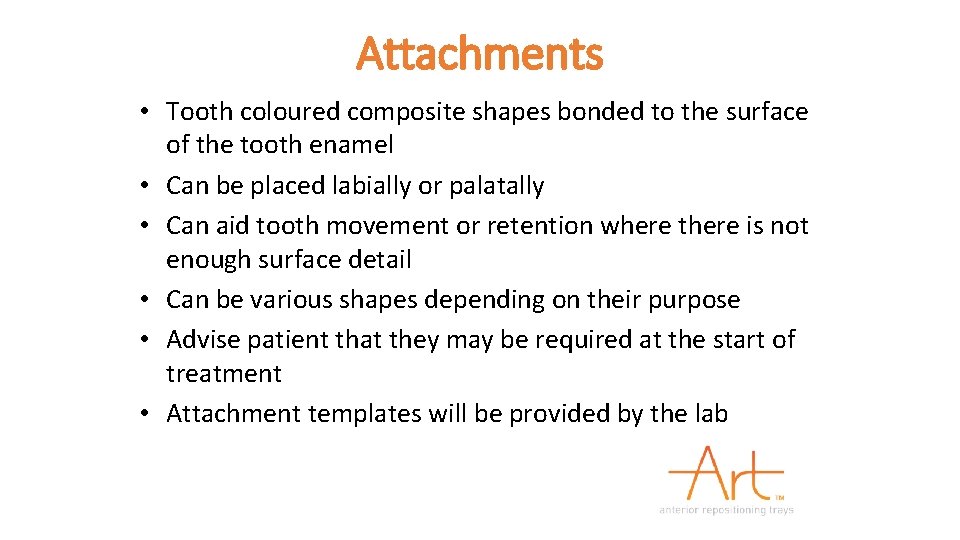 Attachments

• Tooth coloured composite shapes bonded to the surface of the tooth enamel
• Can be placed labially or palatally
• Can aid tooth movement or retention where there is not enough surface detail
• Can be various shapes depending on their purpose
• Advise patient that they may be required at the start of treatment
• Attachment templates will be provided by the lab

Art™
anterior repositioning trays